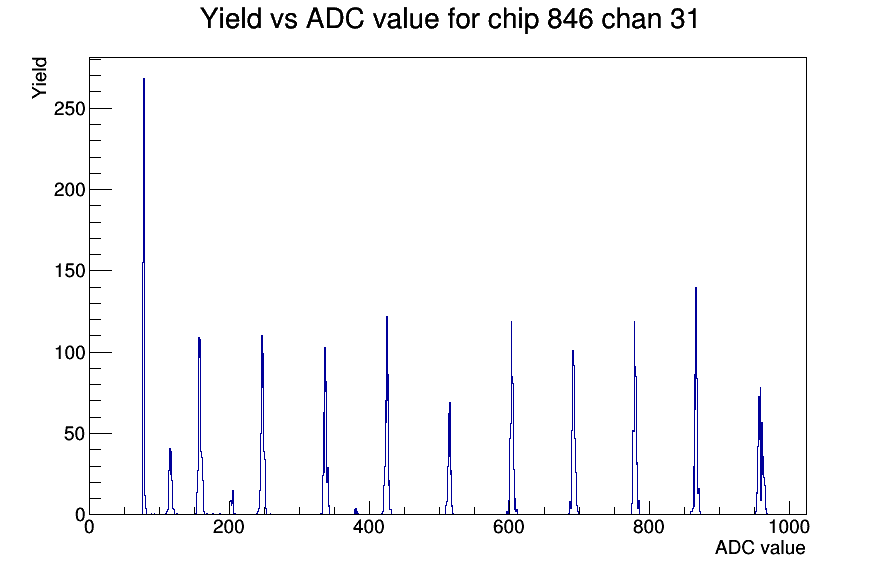 Yield vs ADC value for chip 846 chan 31

Yield

250
200
150
100
50
0

0
200
400
600
800
1000

ADC value